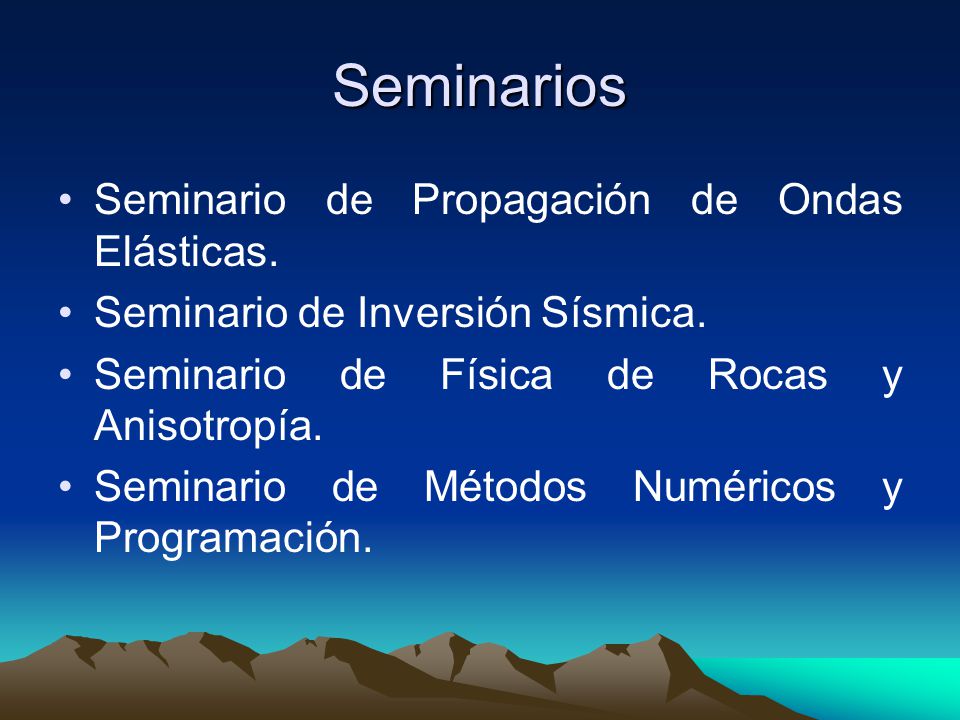 Seminarios

• Seminario de Propagación de Ondas Elásticas.
• Seminario de Inversión Sísmica.
• Seminario de Física de Rocas y Anisotropía.
• Seminario de Métodos Numéricos y Programación.